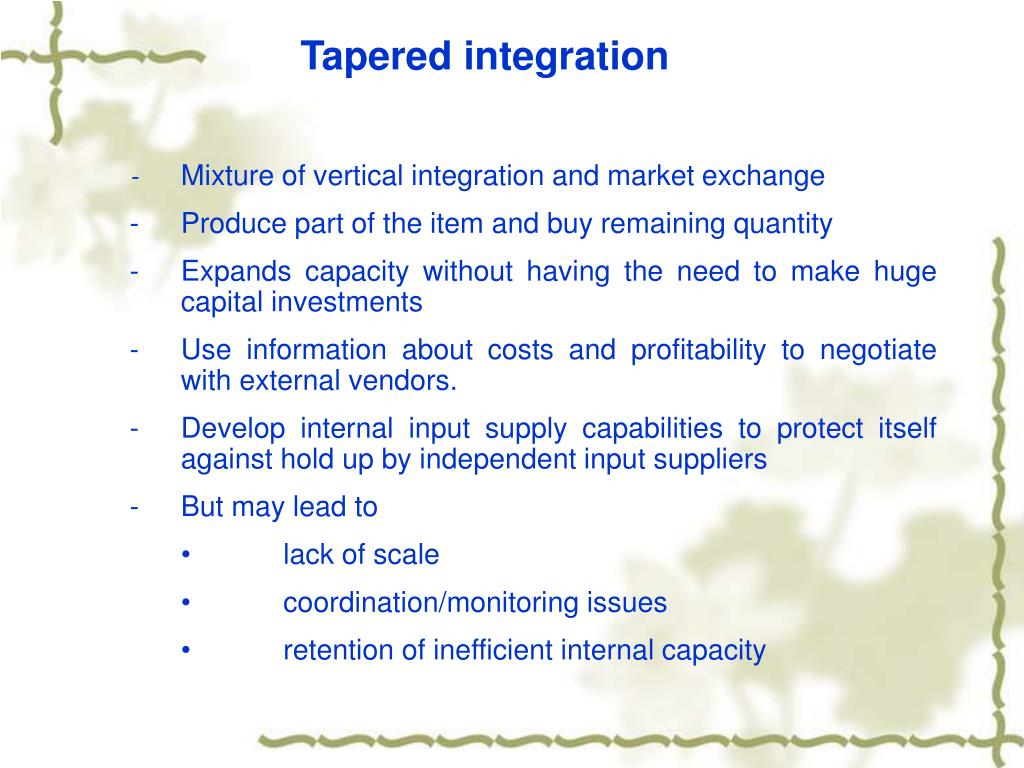 Tapered integration

- Mixture of vertical integration and market exchange
- Produce part of the item and buy remaining quantity
- Expands capacity without having the need to make huge capital investments
- Use information about costs and profitability to negotiate with external vendors.
- Develop internal input supply capabilities to protect itself against hold up by independent input suppliers
- But may lead to
  • lack of scale
  • coordination/monitoring issues
  • retention of inefficient internal capacity